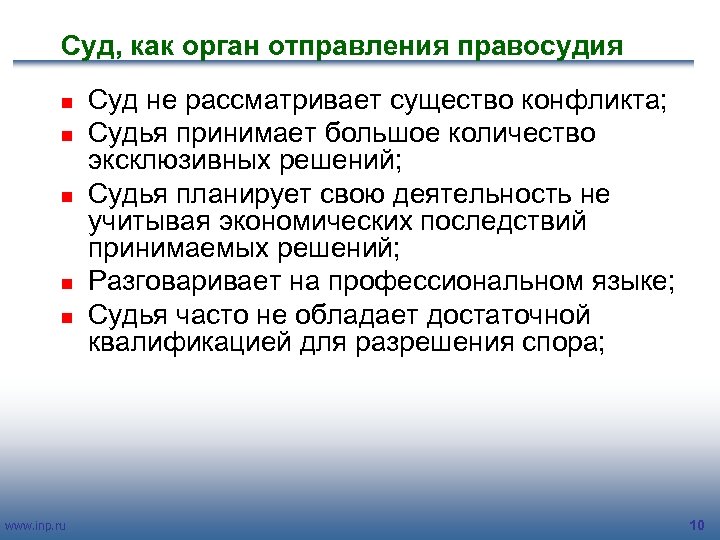 Суд, как орган отправления правосудия

- Суд не рассматривает существо конфликта;
- Судья принимает большое количество эксклюзивных решений;
- Судья планирует свою деятельность не учитывая экономических последствий принимаемых решений;
- Разговаривает на профессиональном языке;
- Судья часто не обладает достаточной квалификацией для разрешения спора;

www.inp.ru

10